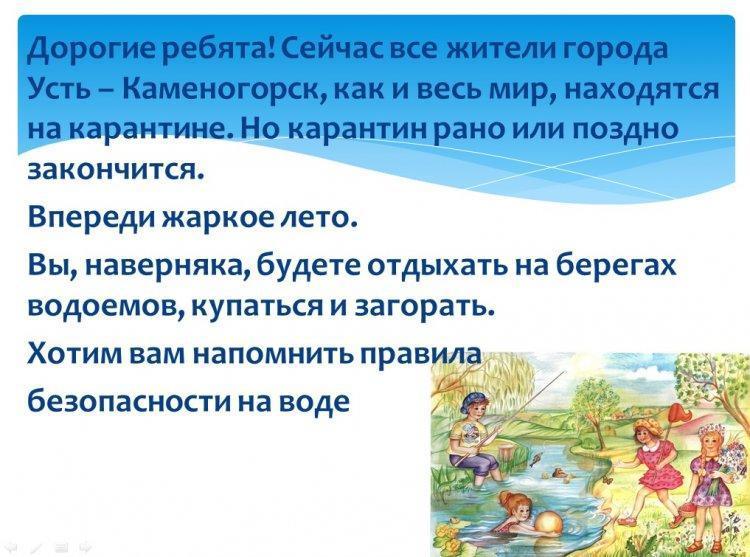 Дорогие ребята! Сейчас все жители города Усть – Каменогорск, как и весь мир, находятся на карантине. Но карантин рано или поздно закончится.

Впереди жаркое лето.

Вы, наверняка, будете отдыхать на берегах водоемов, купаться и загорать.

Хотим вам напомнить правила безопасности на воде